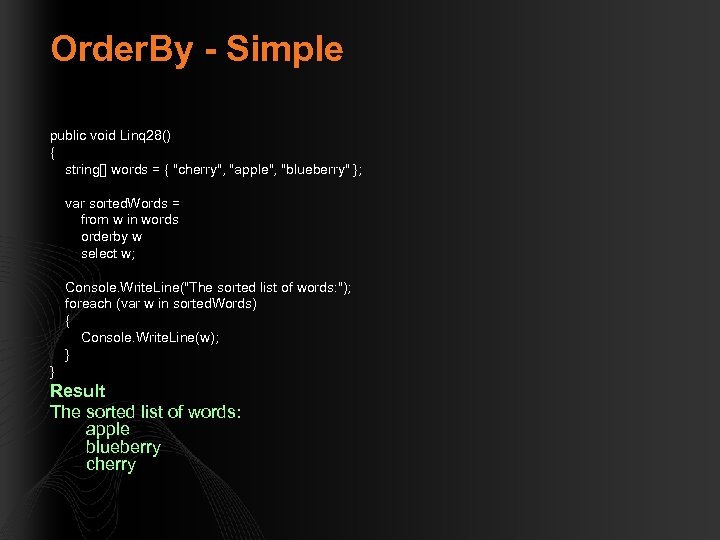 OrderBy - Simple

public void Linq28()
{
string[] words = { "cherry", "apple", "blueberry" };

var sortedWords =
from w in words
orderby w
select w;

Console.WriteLine("The sorted list of words:");
foreach (var w in sortedWords)
{
Console.WriteLine(w);
}
}

Result
The sorted list of words:
apple
blueberry
cherry